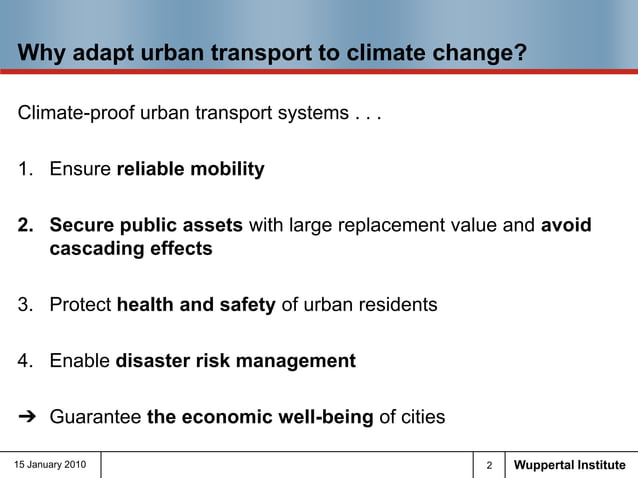 Why adapt urban transport to climate change?

Climate-proof urban transport systems . . .

1. Ensure reliable mobility

2. Secure public assets with large replacement value and avoid cascading effects

3. Protect health and safety of urban residents

4. Enable disaster risk management

➔ Guarantee the economic well-being of cities

15 January 2010

2

Wuppertal Institute